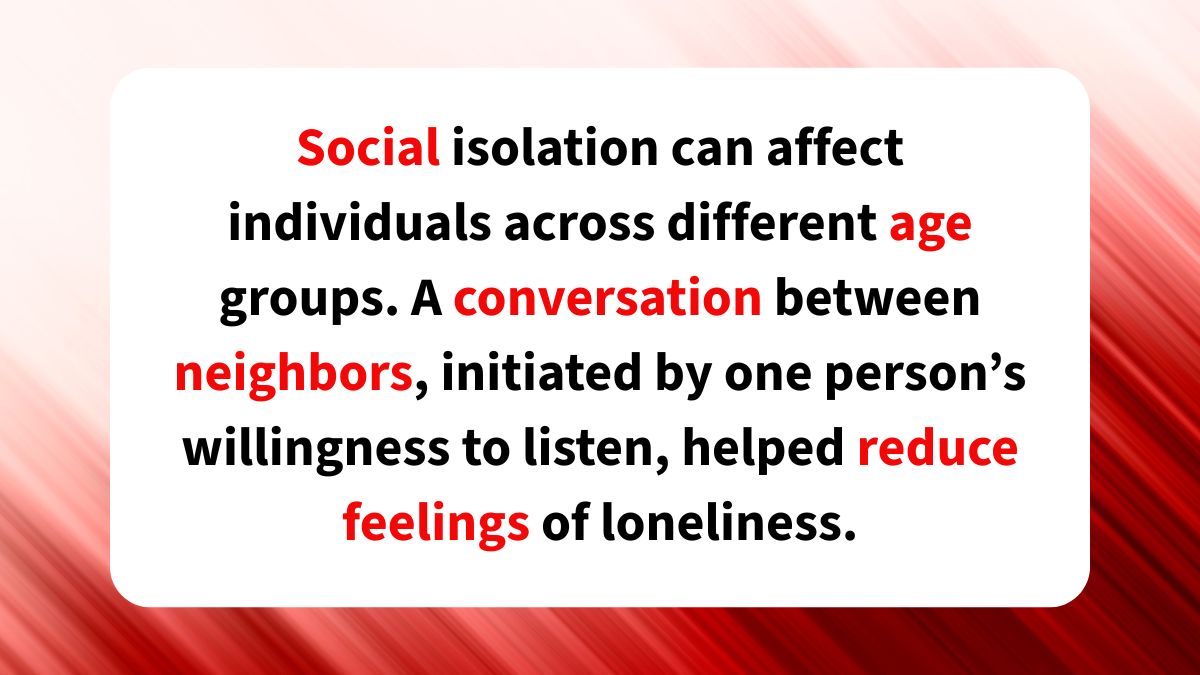 Social isolation can affect individuals across different age groups. A conversation between neighbors, initiated by one person’s willingness to listen, helped reduce feelings of loneliness.